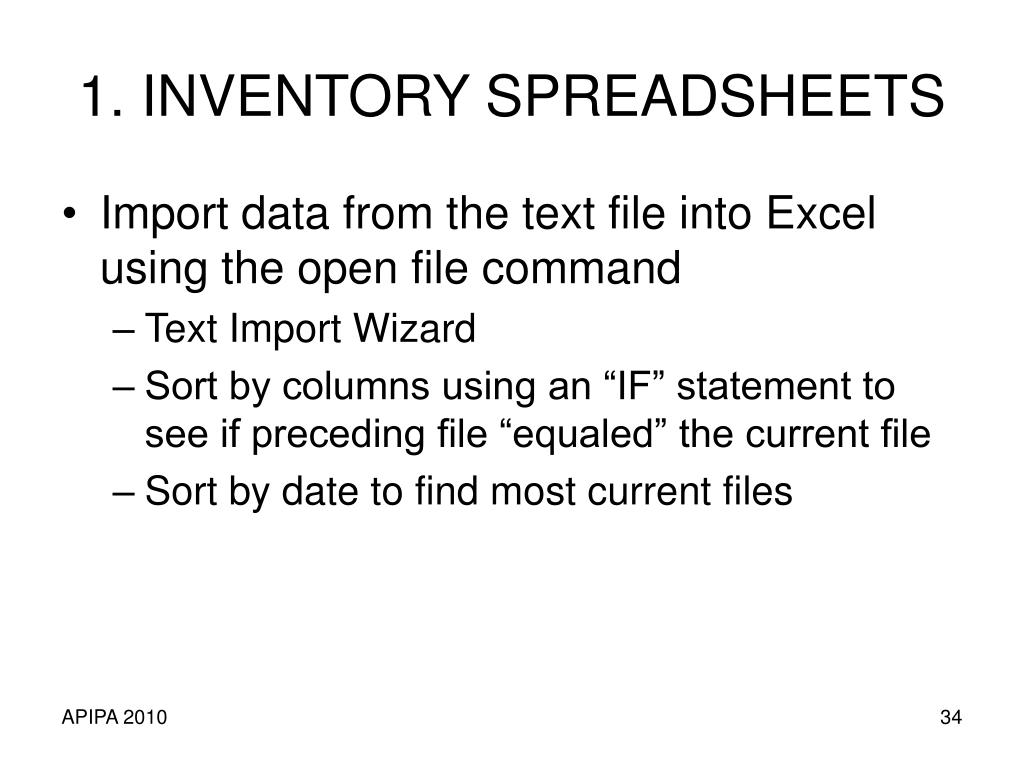 1. INVENTORY SPREADSHEETS

• Import data from the text file into Excel using the open file command
– Text Import Wizard
– Sort by columns using an “IF” statement to see if preceding file “equaled” the current file
– Sort by date to find most current files

APIPA 2010

34